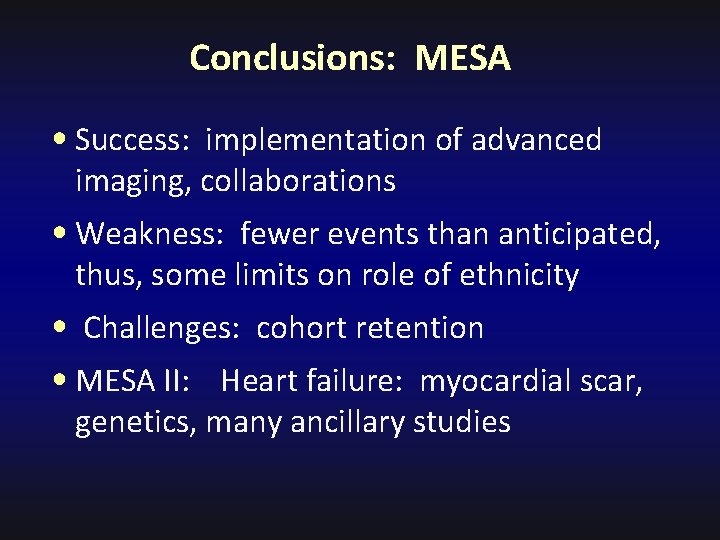 Conclusions: MESA

• Success: implementation of advanced imaging, collaborations

• Weakness: fewer events than anticipated, thus, some limits on role of ethnicity

• Challenges: cohort retention

• MESA II: Heart failure: myocardial scar, genetics, many ancillary studies